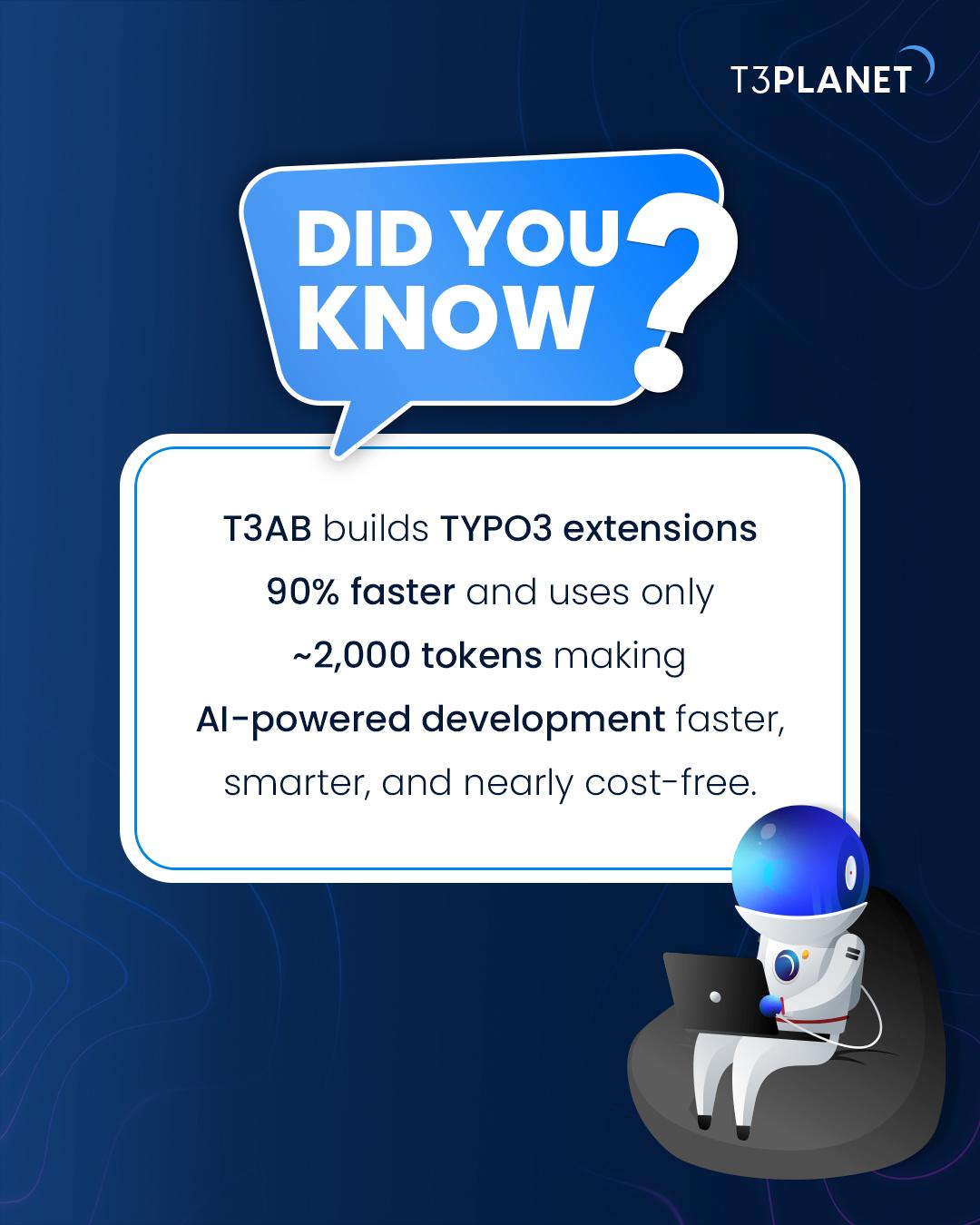 T3PLANET

DID YOU KNOW ?

T3AB builds TYPO3 extensions 90% faster and uses only ~2,000 tokens making AI-powered development faster, smarter, and nearly cost-free.